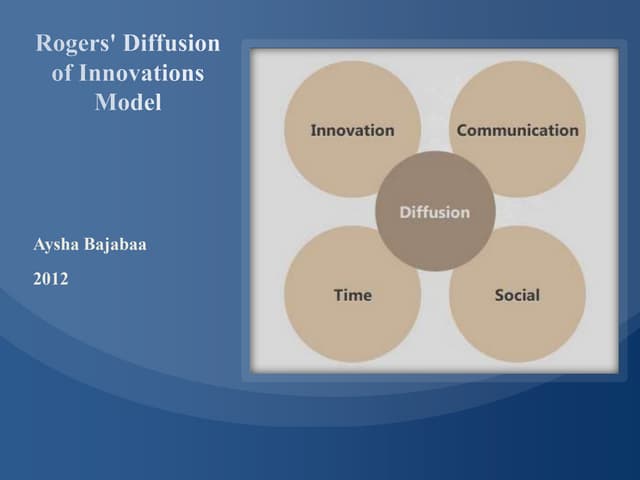 Rogers' Diffusion of Innovations Model

Aysha Bajabaa

2012

Innovation

Communication

Diffusion

Time

Social